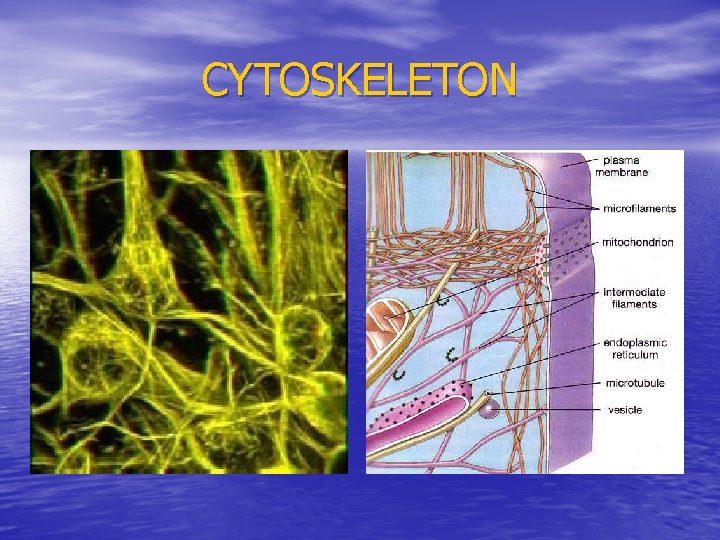 CYTOSKELETON

plasma membrane

microfilaments

mitochondrion

intermediate filaments

endoplasmic reticulum

microtubule

vesicle